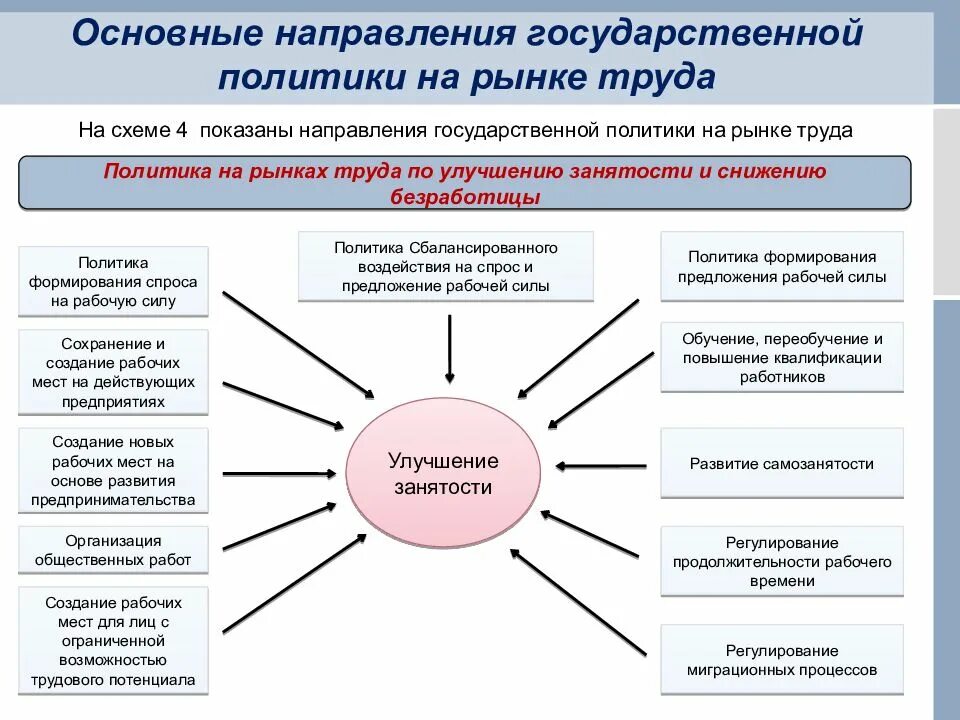 Основные направления государственной политики на рынке труда

На схеме 4 показаны направления государственной политики на рынке труда

Политика на рынках труда по улучшению занятости и снижению безработицы

Политика формирования спроса на рабочую силу

Сохранение и создание рабочих мест на действующих предприятиях

Создание новых рабочих мест на основе развития предпринимательства

Организация общественных работ

Создание рабочих мест для лиц с ограниченной возможностью трудового потенциала

Политика Сбалансированного воздействия на спрос и предложение рабочей силы

Улучшение занятости

Политика формирования предложения рабочей силы

Обучение, переобучение и повышение квалификации работников

Развитие самозанятости

Регулирование продолжительности рабочего времени

Регулирование миграционных процессов